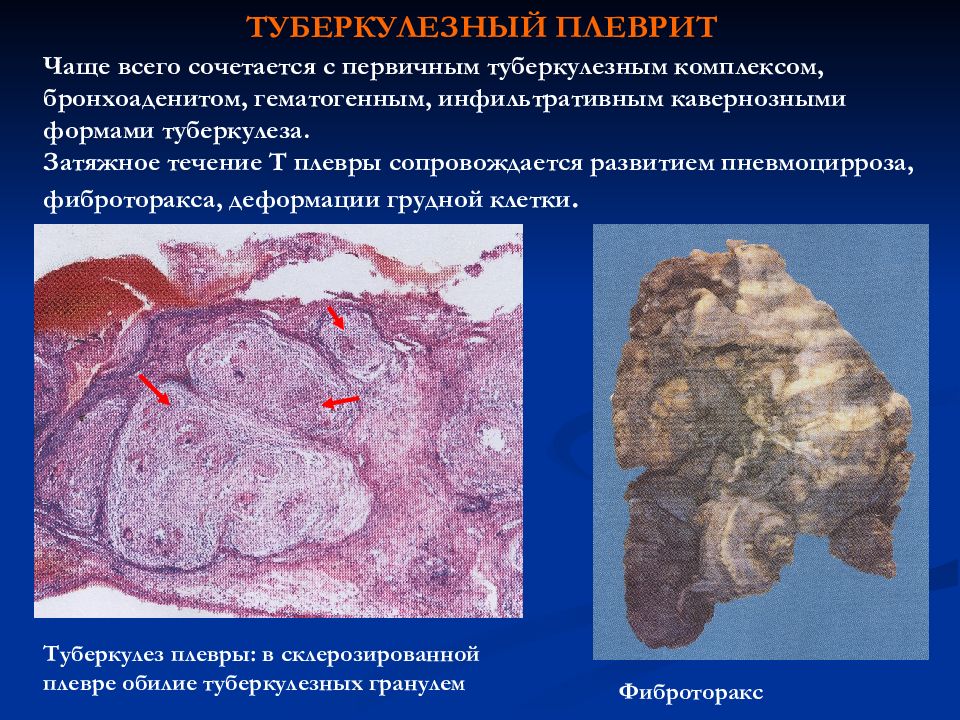 ТУБЕРКУЛЕЗНЫЙ ПЛЕВРИТ

Чаще всего сочетается с первичным туберкулезным комплексом, бронхоаденитом, гематогенным, инфильтративным кавернозными формами туберкулеза.
Затяжное течение Т плевры сопровождается развитием пневмоцирроза, фиброторакса, деформации грудной клетки.

Туберкулез плевры: в склерозированной плевре обилие туберкулезных гранулем

Фиброторакс